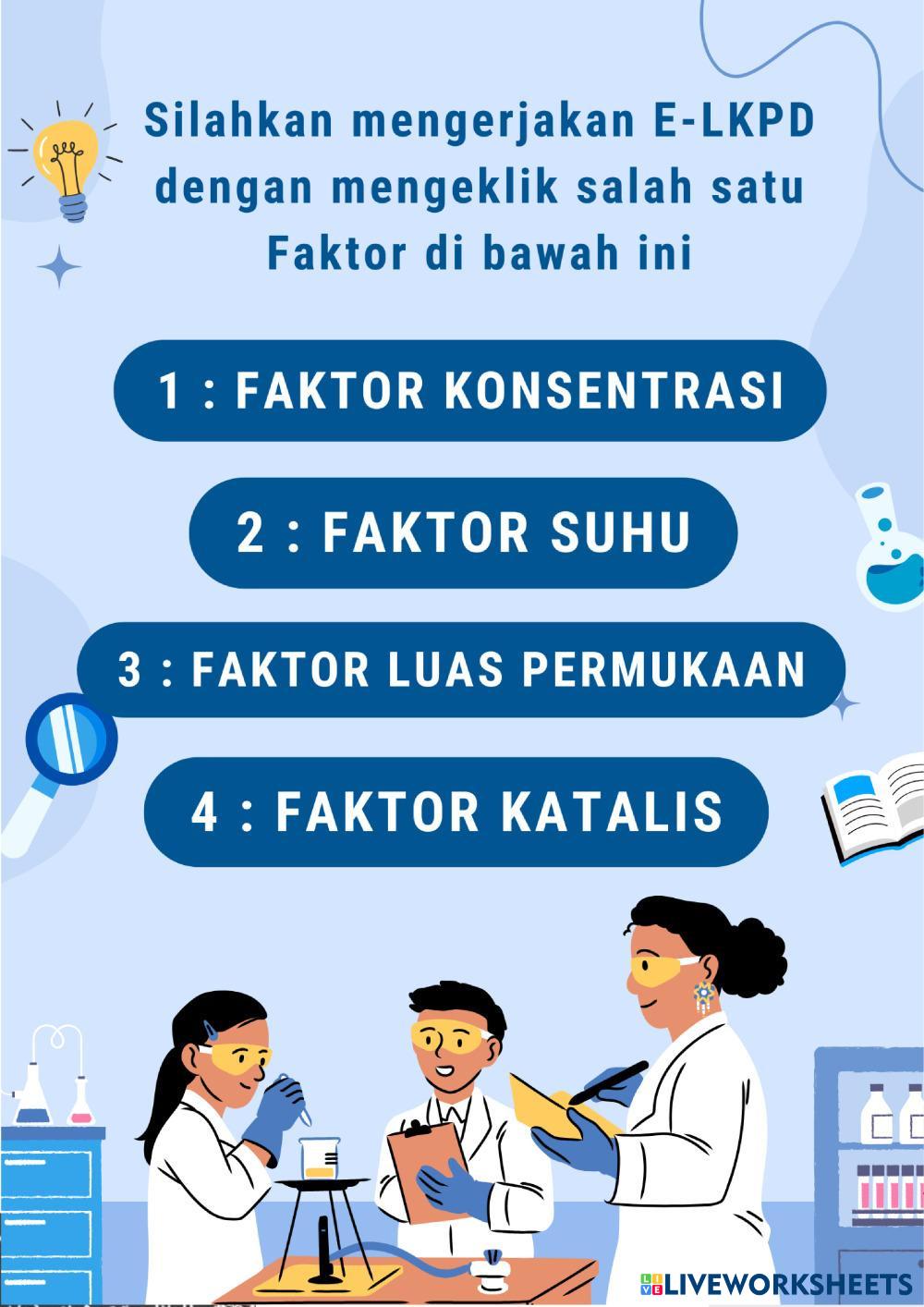 Silahkan mengerjakan E-LKPD dengan mengeklik salah satu Faktor di bawah ini

1 : FAKTOR KONSENTRASI

2 : FAKTOR SUHU

3 : FAKTOR LUAS PERMUKAAN

4 : FAKTOR KATALIS

LIVEWORKSHEETS